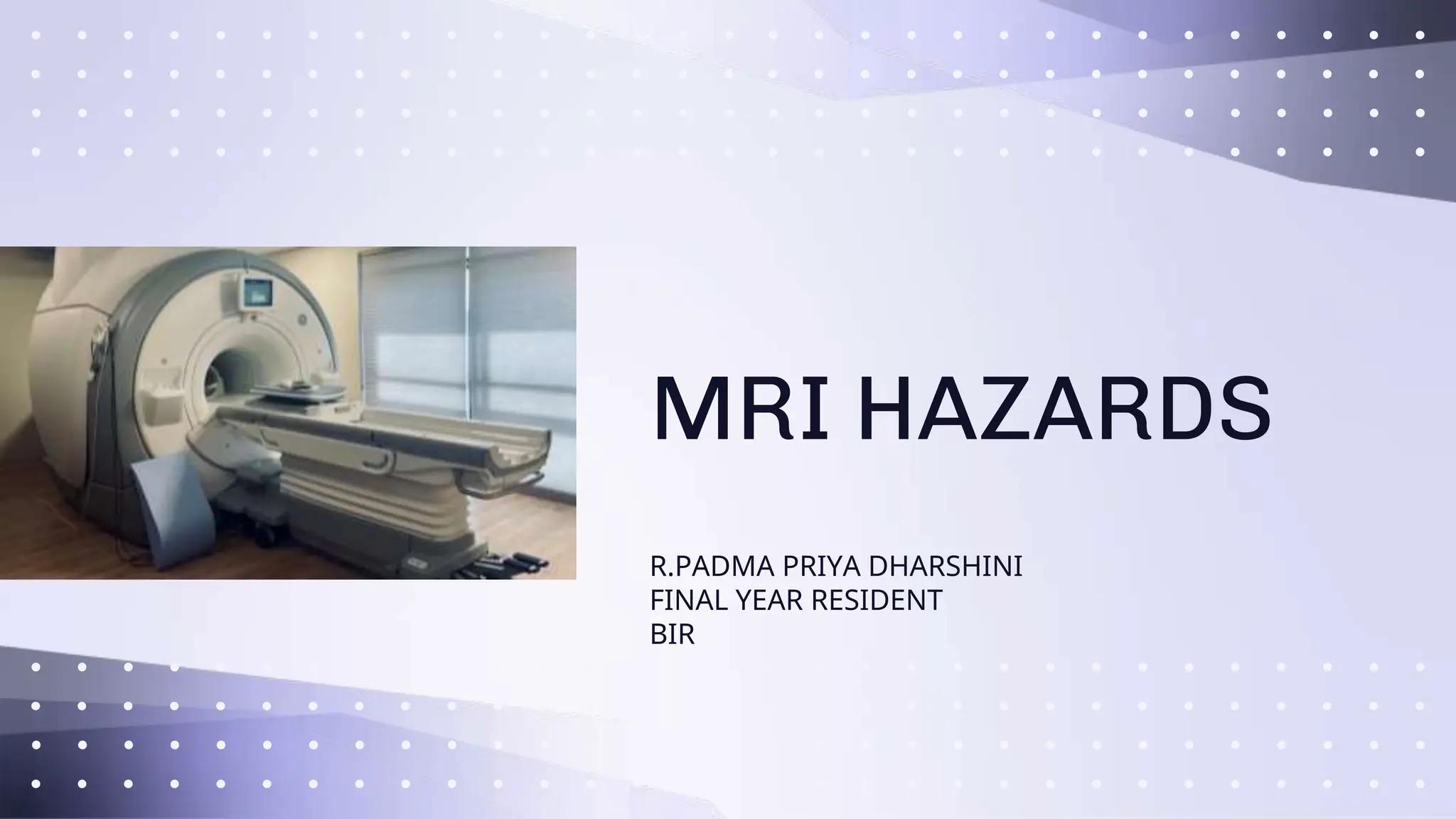 MRI HAZARDS

R.PADMA PRIYA DHARSHINI
FINAL YEAR RESIDENT
BIR